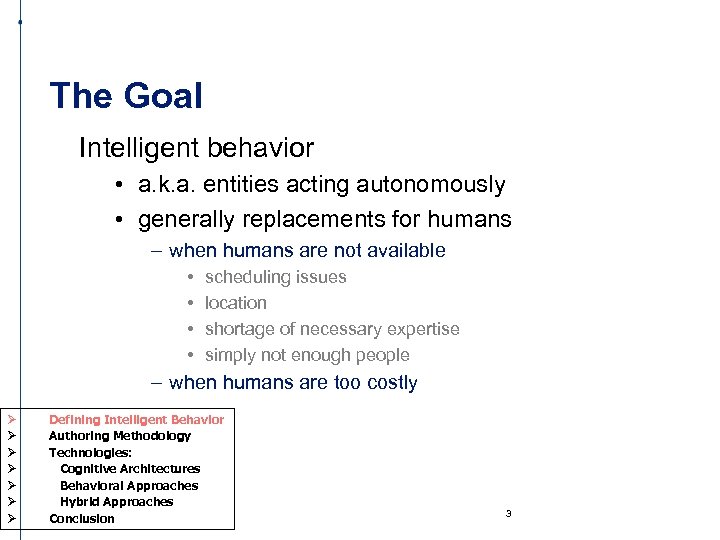 The Goal

Intelligent behavior

• a.k.a. entities acting autonomously

• generally replacements for humans

– when humans are not available

• scheduling issues

• location

• shortage of necessary expertise

• simply not enough people

– when humans are too costly

➢ Defining Intelligent Behavior
➢ Authoring Methodology
➢ Technologies:
➢ Cognitive Architectures
➢ Behavioral Approaches
➢ Hybrid Approaches
➢ Conclusion

3